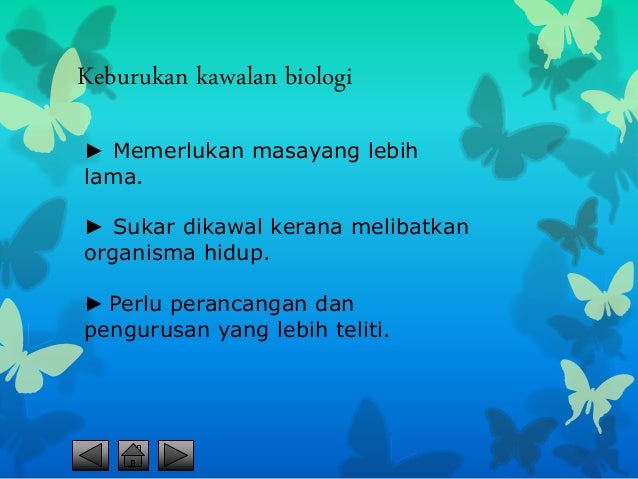 Keburukan kawalan biologi

► Memerlukan masayang lebih lama.

► Sukar dikawal kerana melibatkan organisma hidup.

► Perlu perancangan dan pengurusan yang lebih teliti.